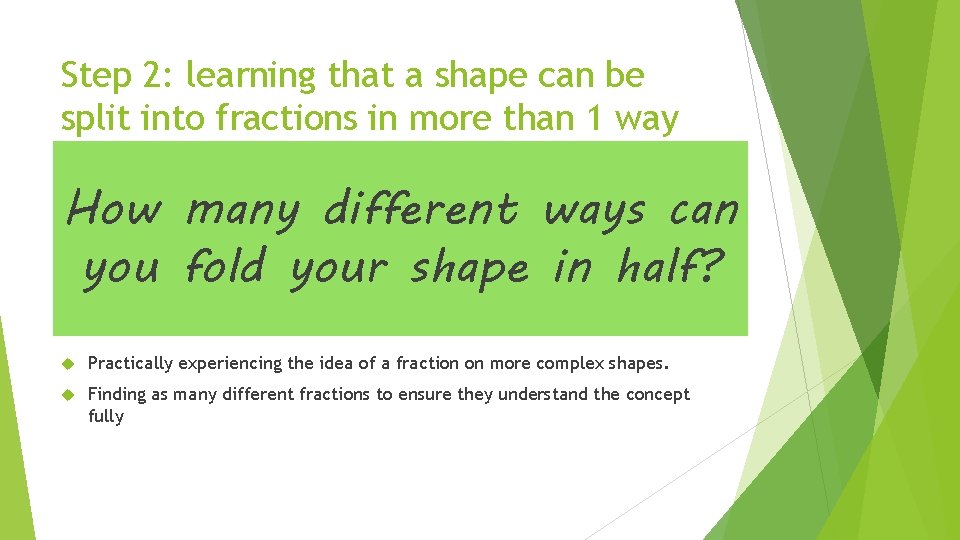 Step 2: learning that a shape can be split into fractions in more than 1 way

How many different ways can you fold your shape in half?

Practically experiencing the idea of a fraction on more complex shapes.

Finding as many different fractions to ensure they understand the concept fully